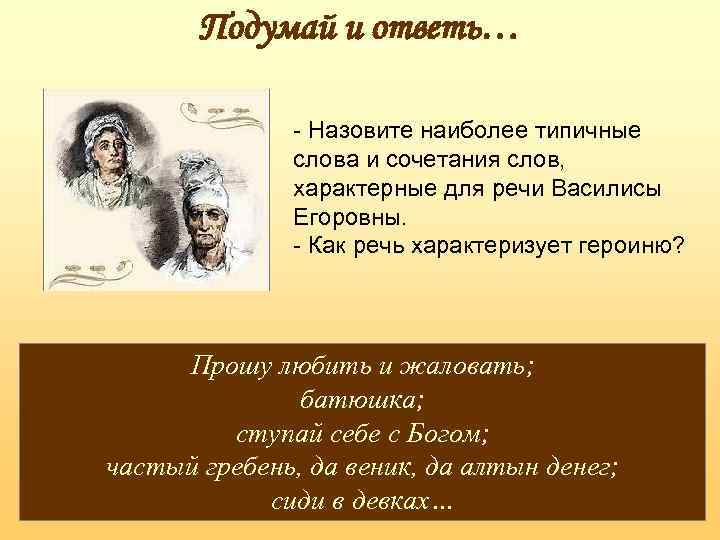 Подумай и ответь…

- Назовите наиболее типичные слова и сочетания слов, характерные для речи Василисы Егоровны.
- Как речь характеризует героиню?

Прошу любить и жаловать;
батюшка;
ступай себе с Богом;
частый гребень, да веник, да алтын денег;
сиди в девках…